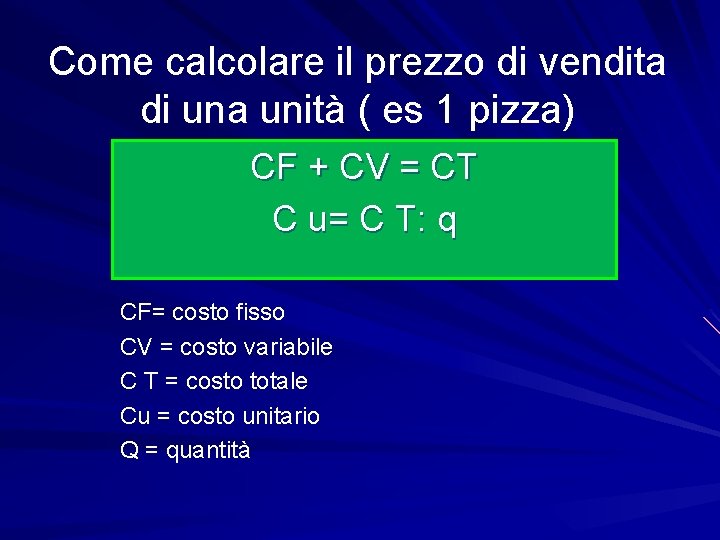 Come calcolare il prezzo di vendita di una unità ( es 1 pizza)

CF + CV = CT

C u= C T: q

CF= costo fisso

CV = costo variabile

C T = costo totale

Cu = costo unitario

Q = quantità